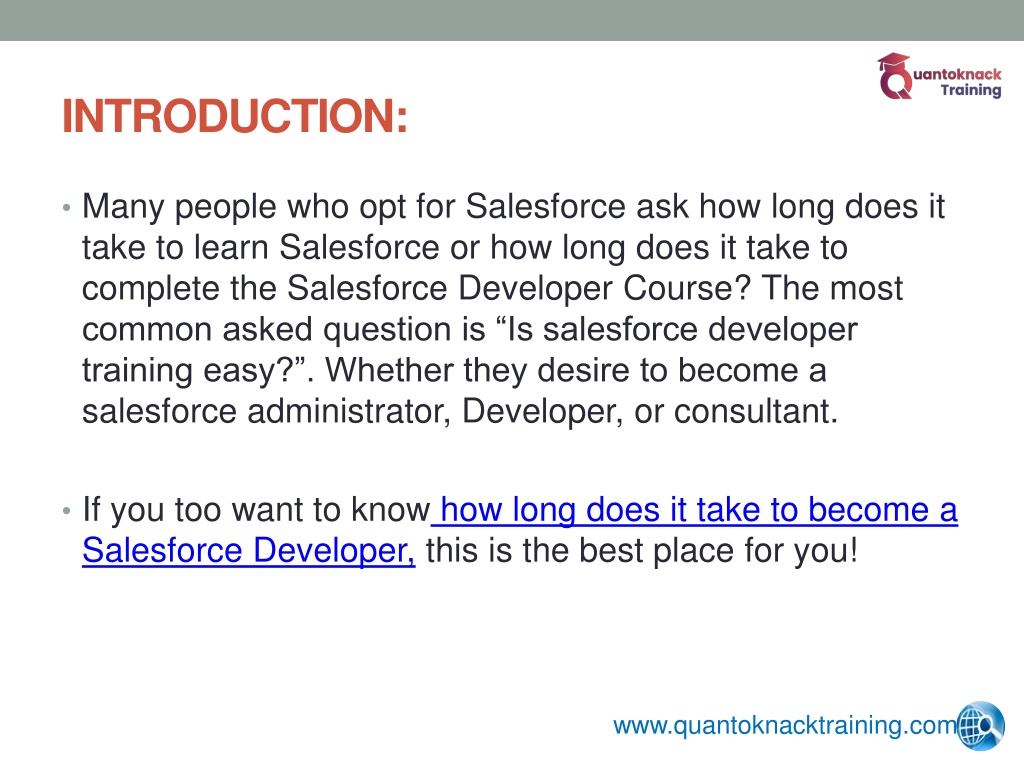 Quantoknack Training

INTRODUCTION:

• Many people who opt for Salesforce ask how long does it take to learn Salesforce or how long does it take to complete the Salesforce Developer Course? The most common asked question is “Is salesforce developer training easy?”. Whether they desire to become a salesforce administrator, Developer, or consultant.

• If you too want to know how long does it take to become a Salesforce Developer, this is the best place for you!

www.quantoknacktraining.com